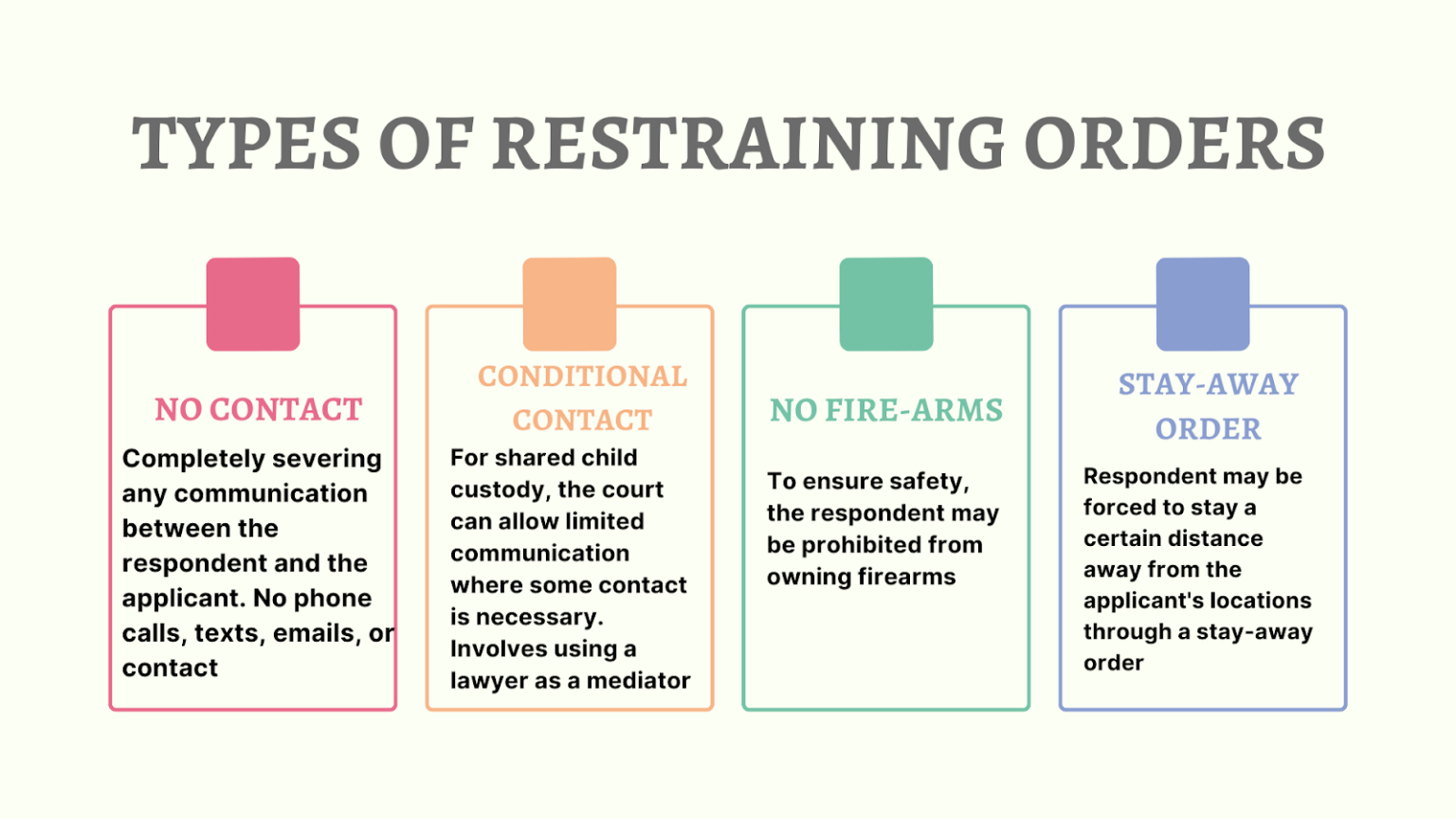 TYPES OF RESTRAINING ORDERS

NO CONTACT

Completely severing any communication between the respondent and the applicant. No phone calls, texts, emails, or contact

CONDITIONAL CONTACT

For shared child custody, the court can allow limited communication where some contact is necessary. Involves using a lawyer as a mediator

NO FIRE-ARMS

To ensure safety, the respondent may be prohibited from owning firearms

STAY-AWAY ORDER

Respondent may be forced to stay a certain distance away from the applicant's locations through a stay-away order